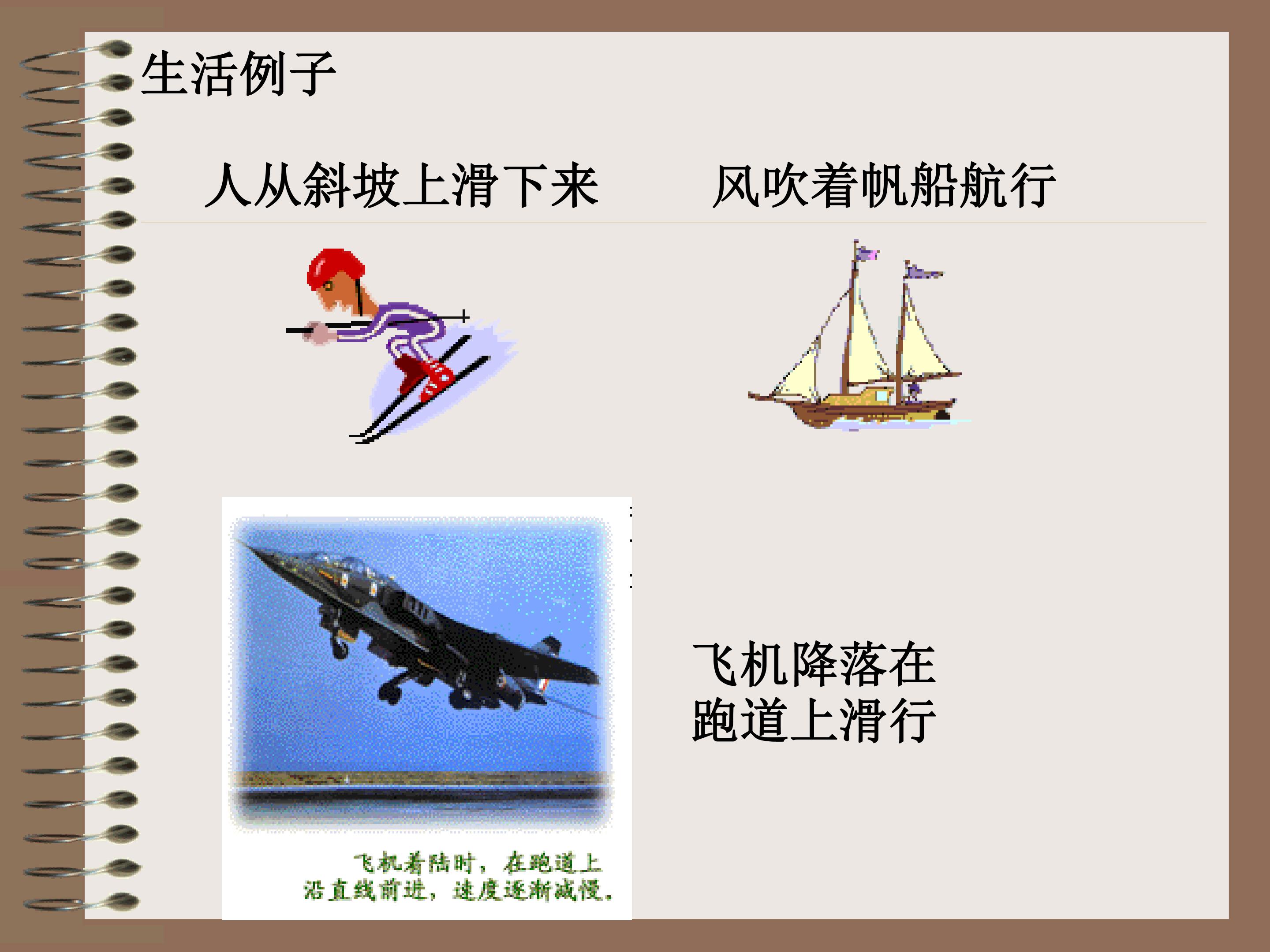 生活例子

人从斜坡上滑下来

风吹着帆船航行

飞机着陆时，在跑道上沿直线前进，速度逐渐减慢。

飞机降落在跑道上滑行